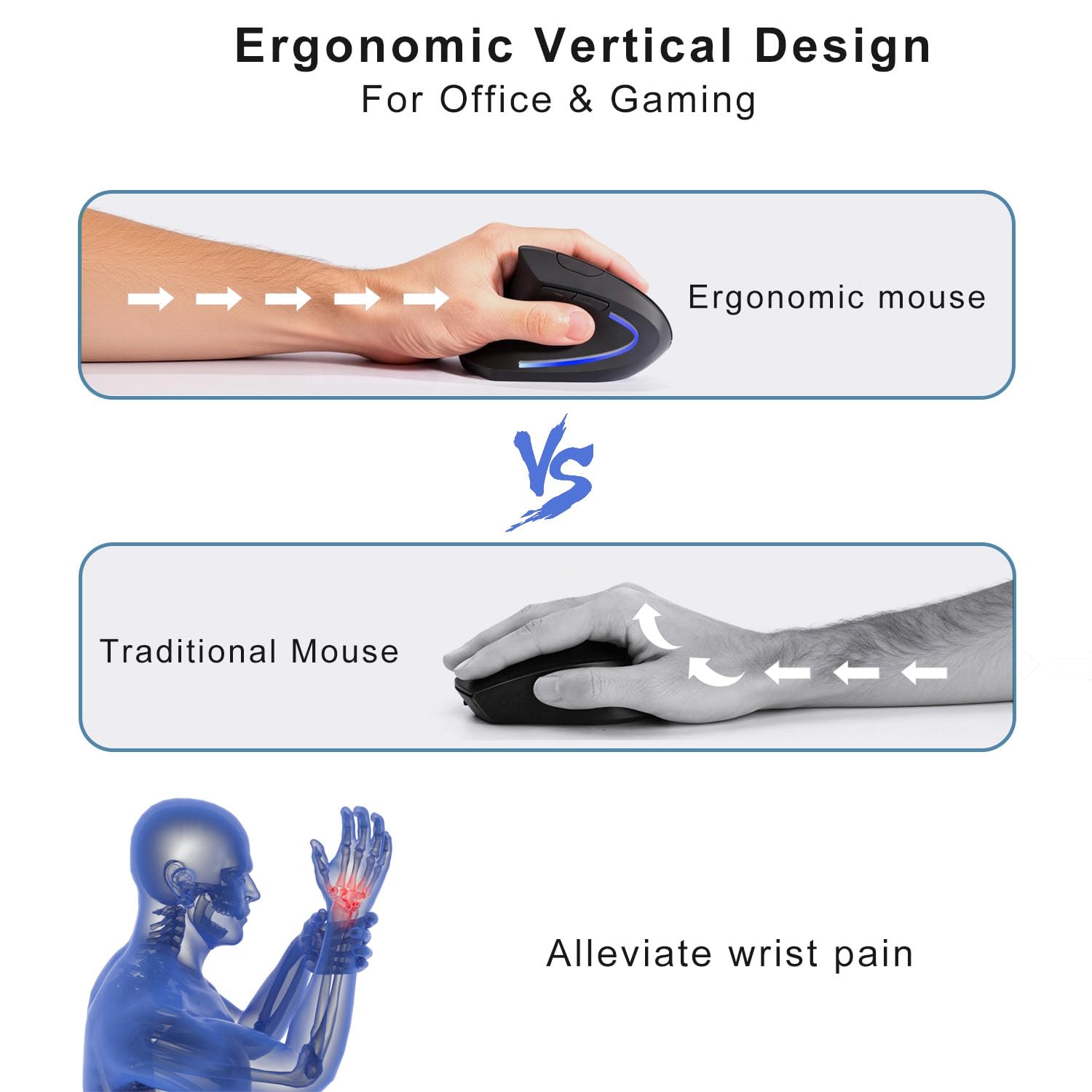 Ergonomic Vertical Design
For Office & Gaming

Ergonomic mouse

VS

Traditional Mouse

Alleviate wrist pain